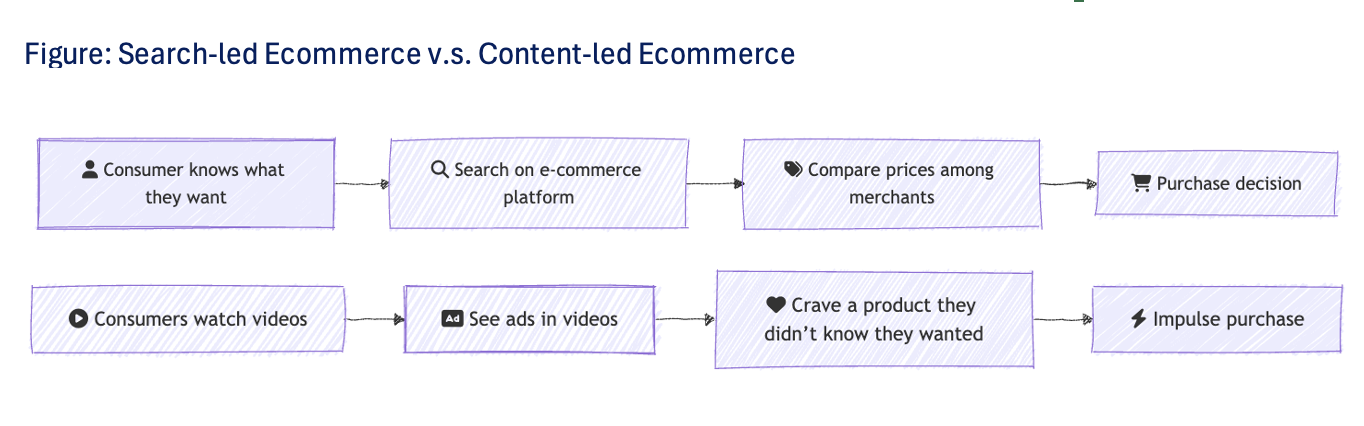 Figure: Search-led Ecommerce v.s. Content-led Ecommerce

Consumer knows what they want

Search on e-commerce platform

Compare prices among merchants

Purchase decision

Consumers watch videos

Ad See ads in videos

Crave a product they didn't know they wanted

Impulse purchase